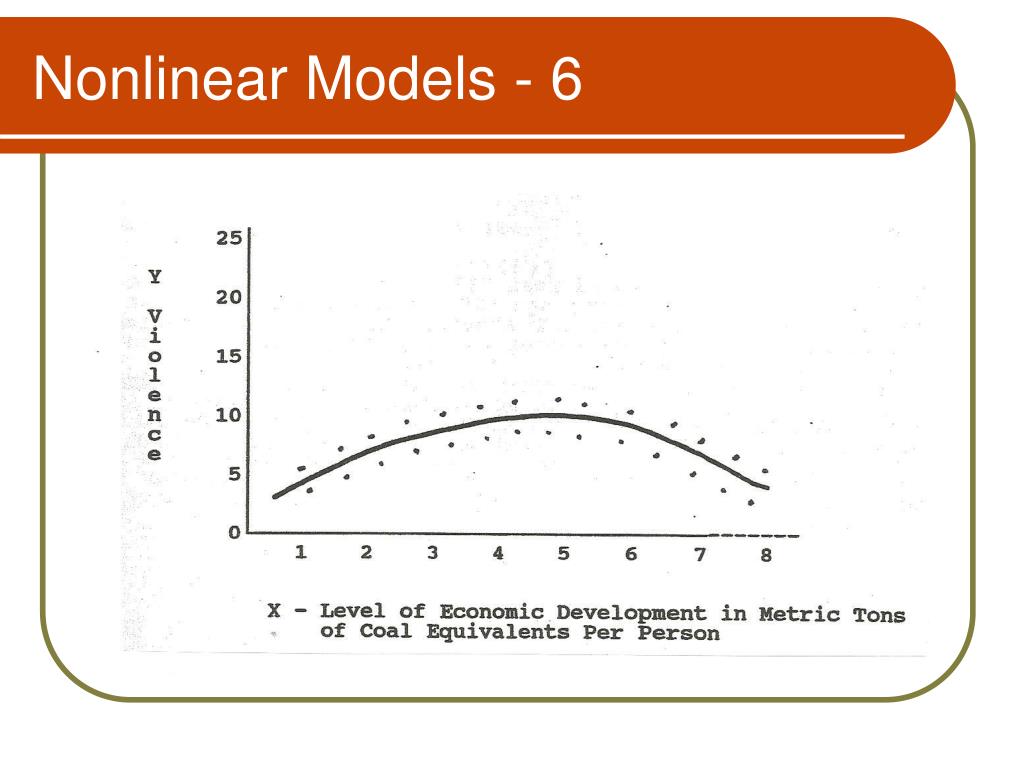 Nonlinear Models - 6

Y Violence

25
20
15
10
5
0

1 2 3 4 5 6 7 8

X - Level of Economic Development in Metric Tons of Coal Equivalents Per Person